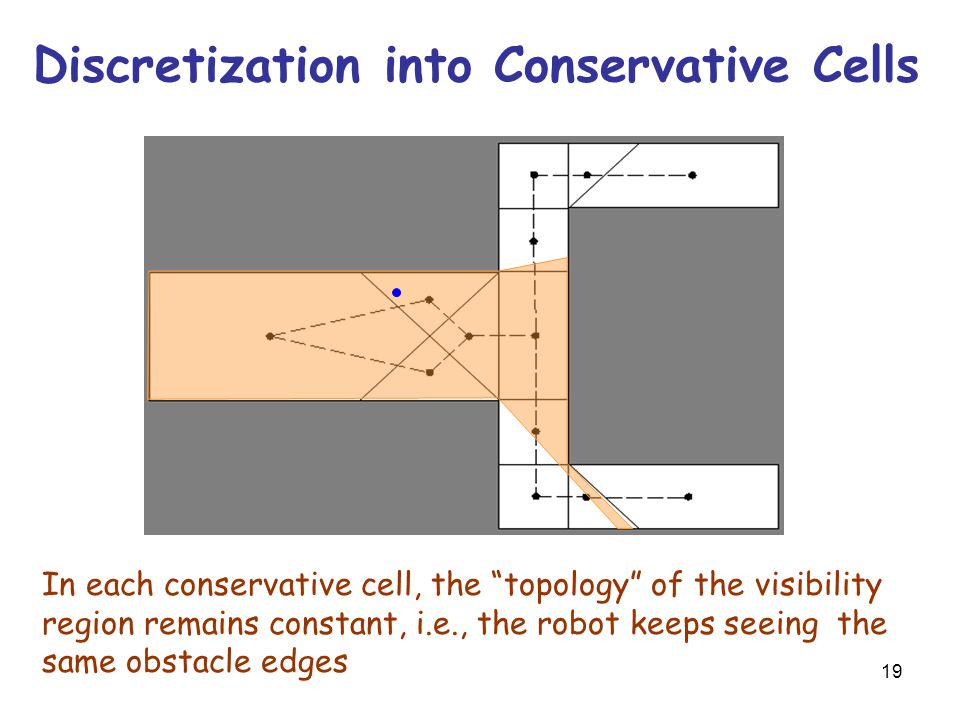 Discretization into Conservative Cells

In each conservative cell, the “topology” of the visibility region remains constant, i.e., the robot keeps seeing the same obstacle edges

19